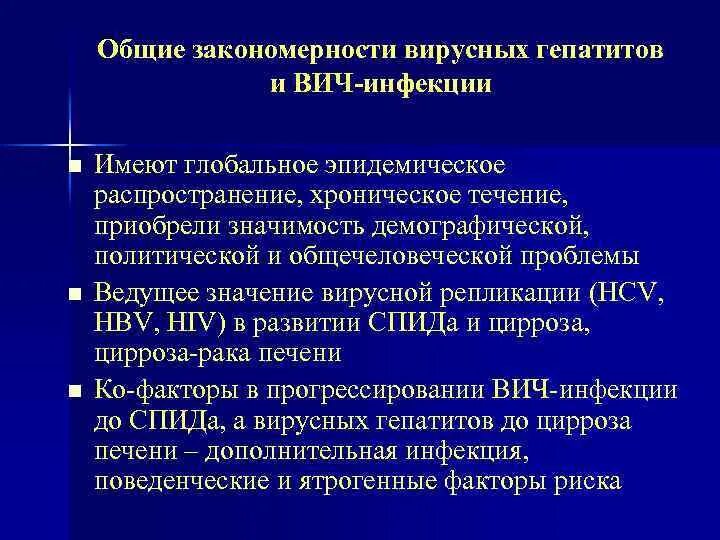 Общие закономерности вирусных гепатитов и ВИЧ-инфекции

■ Имеют глобальное эпидемическое распространение, хроническое течение, приобрели значимость демографической, политической и общечеловеческой проблемы

■ Ведущее значение вирусной репликации (HCV, HBV, HIV) в развитии СПИДа и цирроза, цирроза-рака печени

■ Ко-факторы в прогрессировании ВИЧ-инфекции до СПИДа, а вирусных гепатитов до цирроза печени – дополнительная инфекция, поведенческие и ятрогенные факторы риска